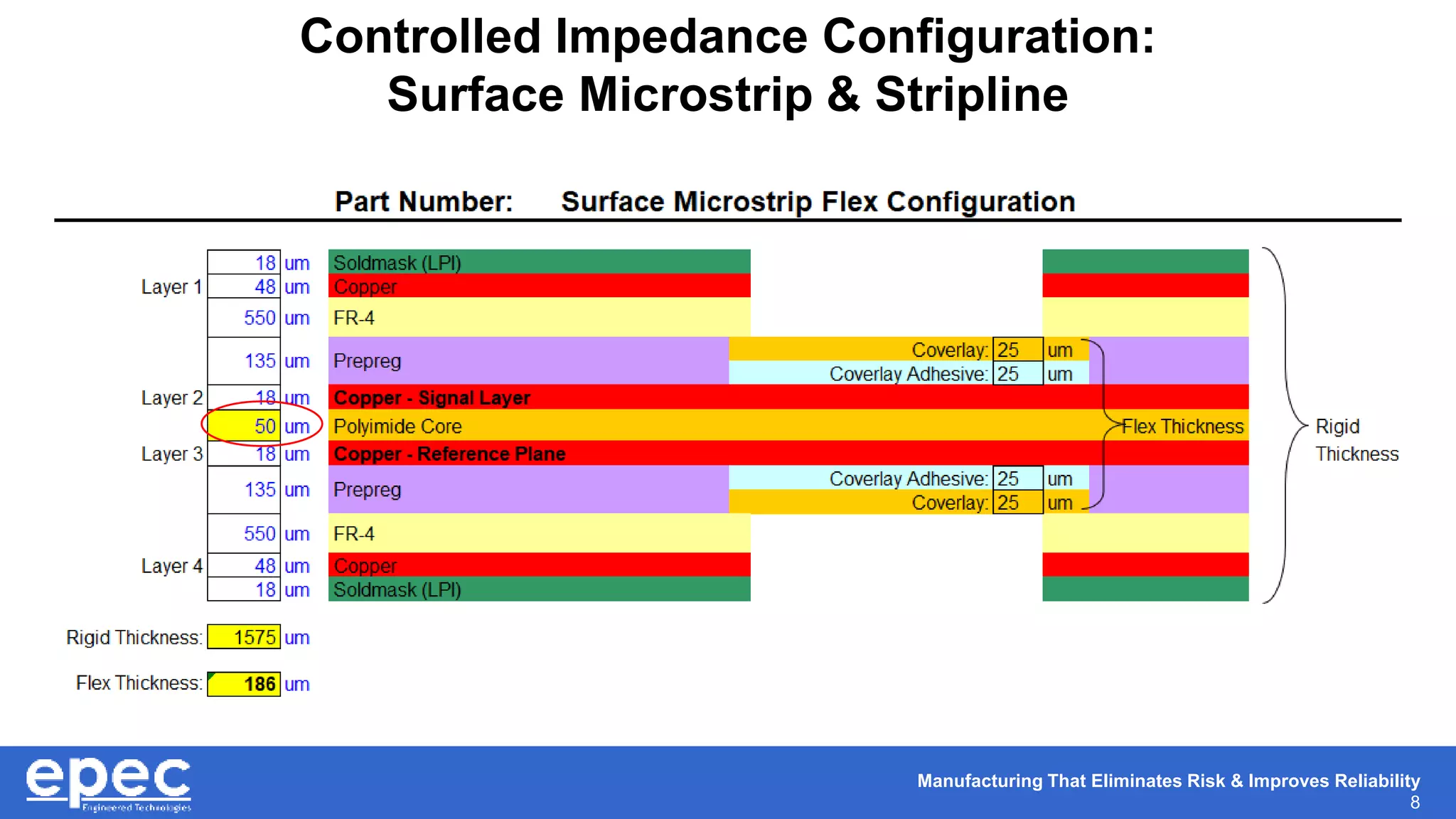 Controlled Impedance Configuration:
Surface Microstrip & Stripline

Part Number: Surface Microstrip Flex Configuration

| | | | |
|---|---|---|---|
| | 18 | um | Soldmask (LPI) |
| Layer 1 | 48 | um | Copper |
| | 550 | um | FR-4 |
| | 135 | um | Prepreg |
| Layer 2 | 18 | um | Copper - Signal Layer |
| | 50 | um | Polyimide Core |
| Layer 3 | 18 | um | Copper - Reference Plane |
| | 135 | um | Prepreg |
| | 550 | um | FR-4 |
| Layer 4 | 48 | um | Copper |
| | 18 | um | Soldmask (LPI) |

Coverlay: 25 um
Coverlay Adhesive: 25 um
Coverlay Adhesive: 25 um
Coverlay: 25 um

Flex Thickness

Rigid Thickness

Rigid Thickness: 1575 um

Flex Thickness: 186 um

epec Engineered Technologies

Manufacturing That Eliminates Risk & Improves Reliability
8